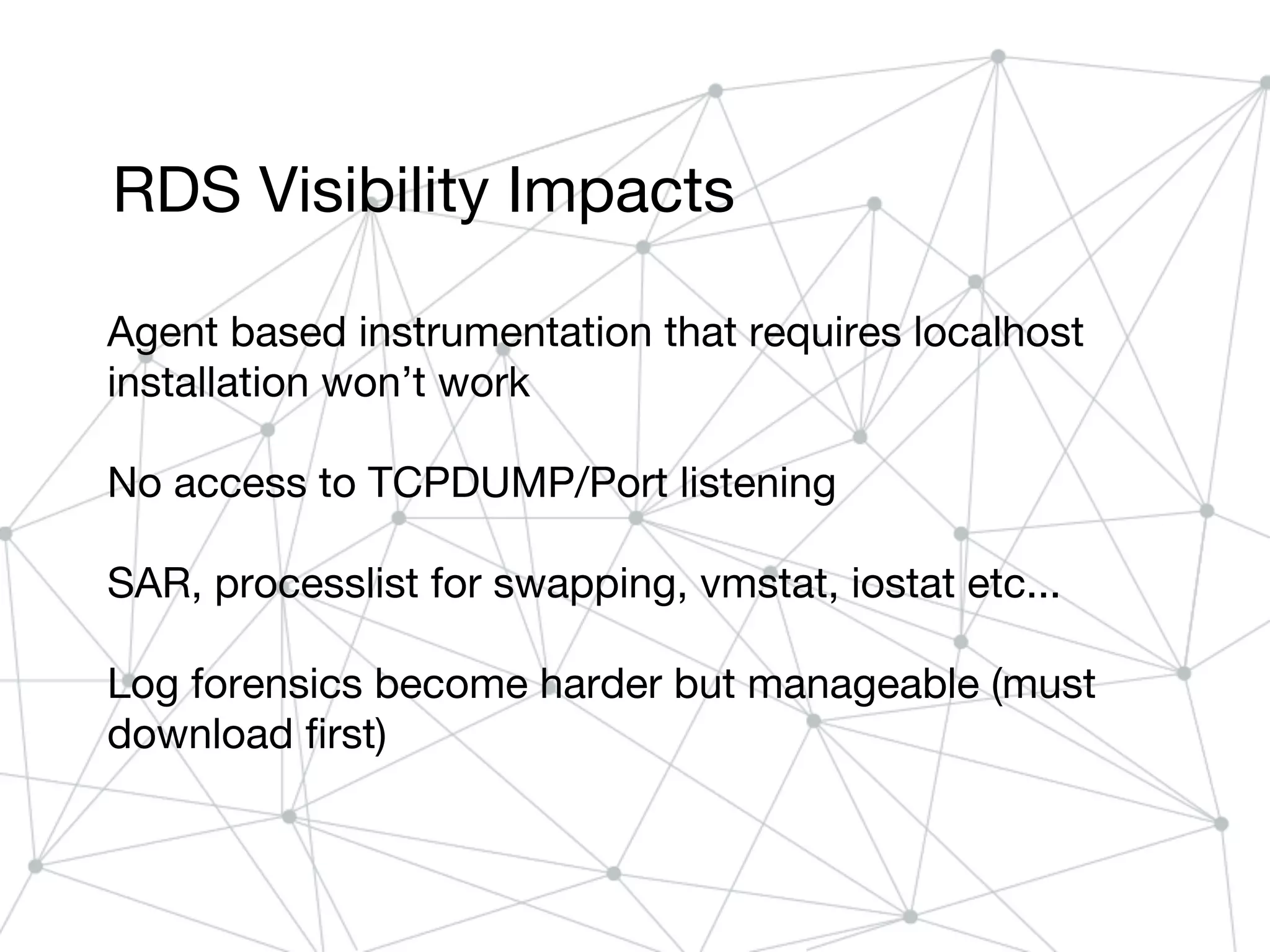 RDS Visibility Impacts

Agent based instrumentation that requires localhost installation won’t work

No access to TCPDUMP/Port listening

SAR, processlist for swapping, vmstat, iostat etc...

Log forensics become harder but manageable (must download first)